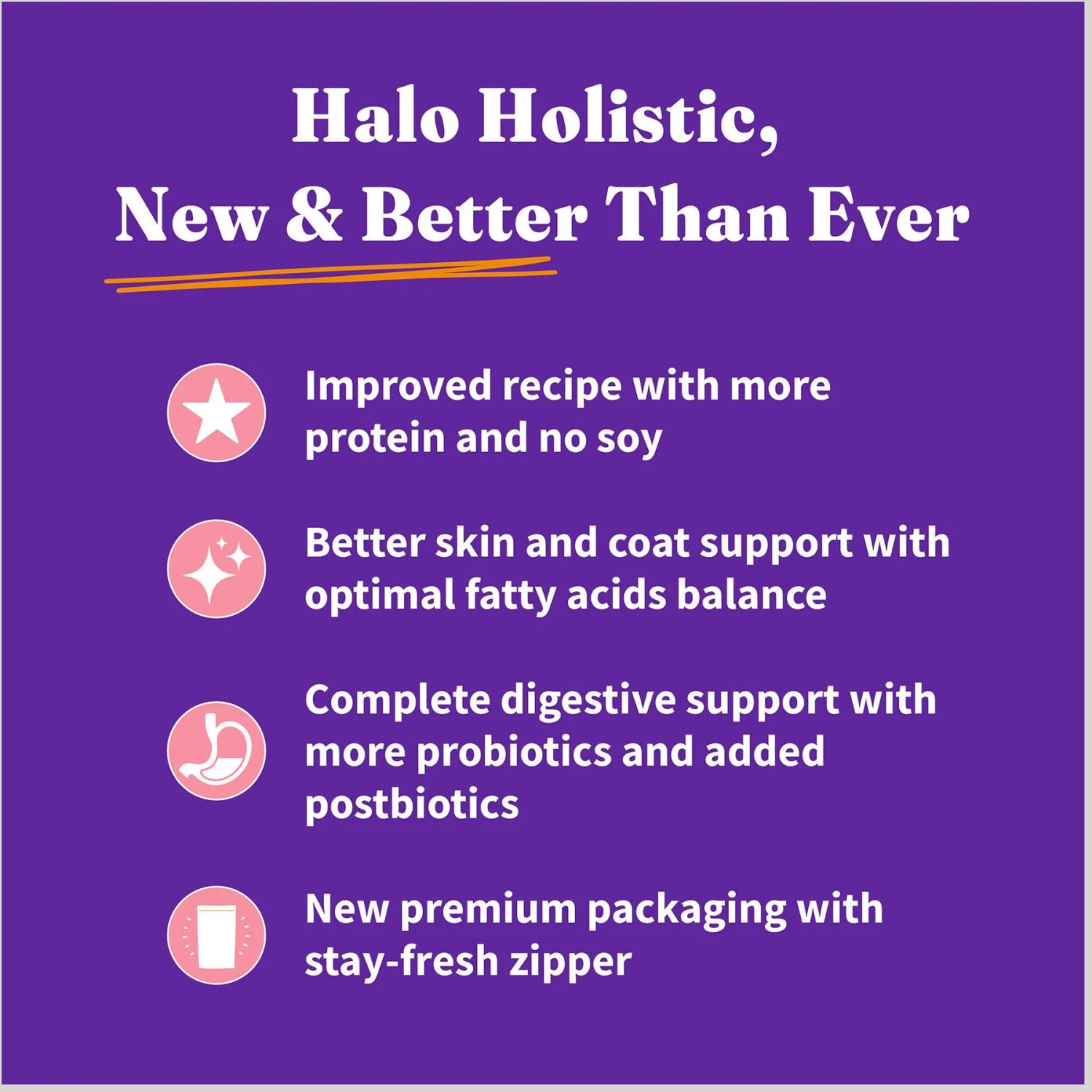 Halo Holistic,
New & Better Than Ever

Improved recipe with more protein and no soy

Better skin and coat support with optimal fatty acids balance

Complete digestive support with more probiotics and added postbiotics

New premium packaging with stay-fresh zipper